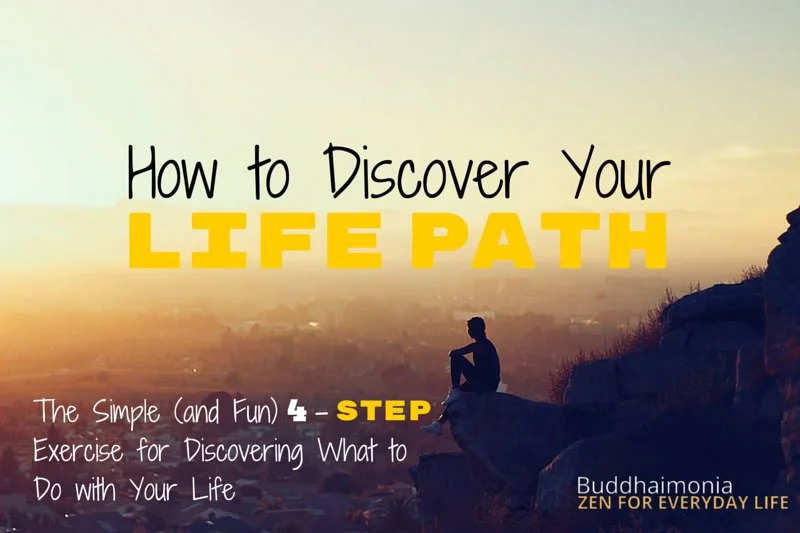 How to Discover Your
LIFE PATH

The Simple (and Fun) 4 - STEP Exercise for Discovering What to Do with Your Life

Buddhaimonia
ZEN FOR EVERYDAY LIFE